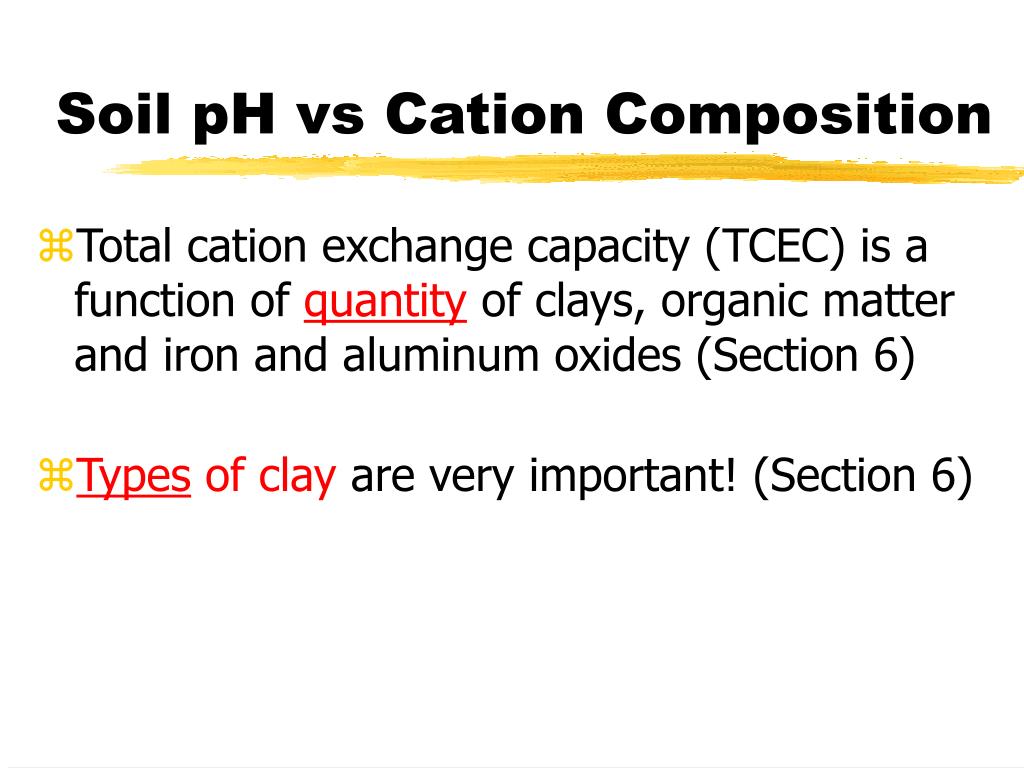 Soil pH vs Cation Composition

⌘Total cation exchange capacity (TCEC) is a function of quantity of clays, organic matter and iron and aluminum oxides (Section 6)

⌘Types of clay are very important! (Section 6)